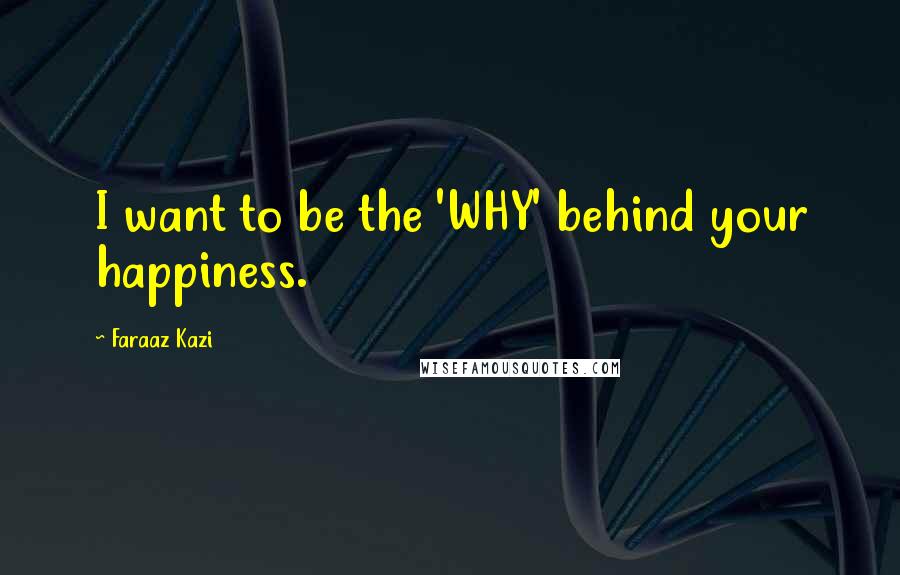 I want to be the 'WHY' behind your happiness.

~ Faraaz Kazi

WISEFAMOUSQUOTES.COM